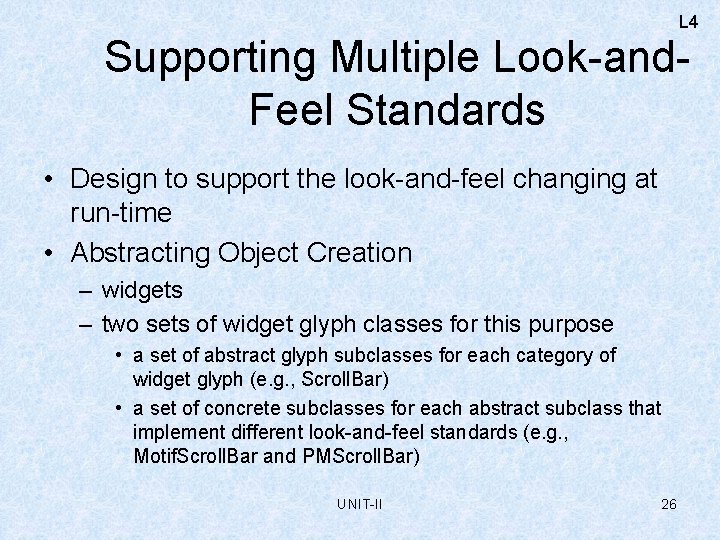 L4

Supporting Multiple Look-and-Feel Standards

• Design to support the look-and-feel changing at run-time
• Abstracting Object Creation
– widgets
– two sets of widget glyph classes for this purpose
• a set of abstract glyph subclasses for each category of widget glyph (e.g., ScrollBar)
• a set of concrete subclasses for each abstract subclass that implement different look-and-feel standards (e.g., MotifScrollBar and PMScrollBar)

UNIT-II

26